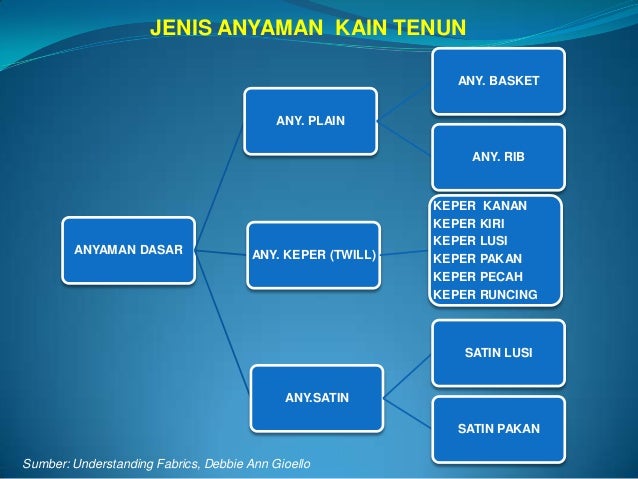 JENIS ANYAMAN KAIN TENUN

ANYAMAN DASAR

ANY. PLAIN

ANY. BASKET

ANY. RIB

ANY. KEPER (TWILL)

KEPER KANAN
KEPER KIRI
KEPER LUSI
KEPER PAKAN
KEPER PECAH
KEPER RUNCING

ANY.SATIN

SATIN LUSI

SATIN PAKAN

Sumber: Understanding Fabrics, Debbie Ann Gioello